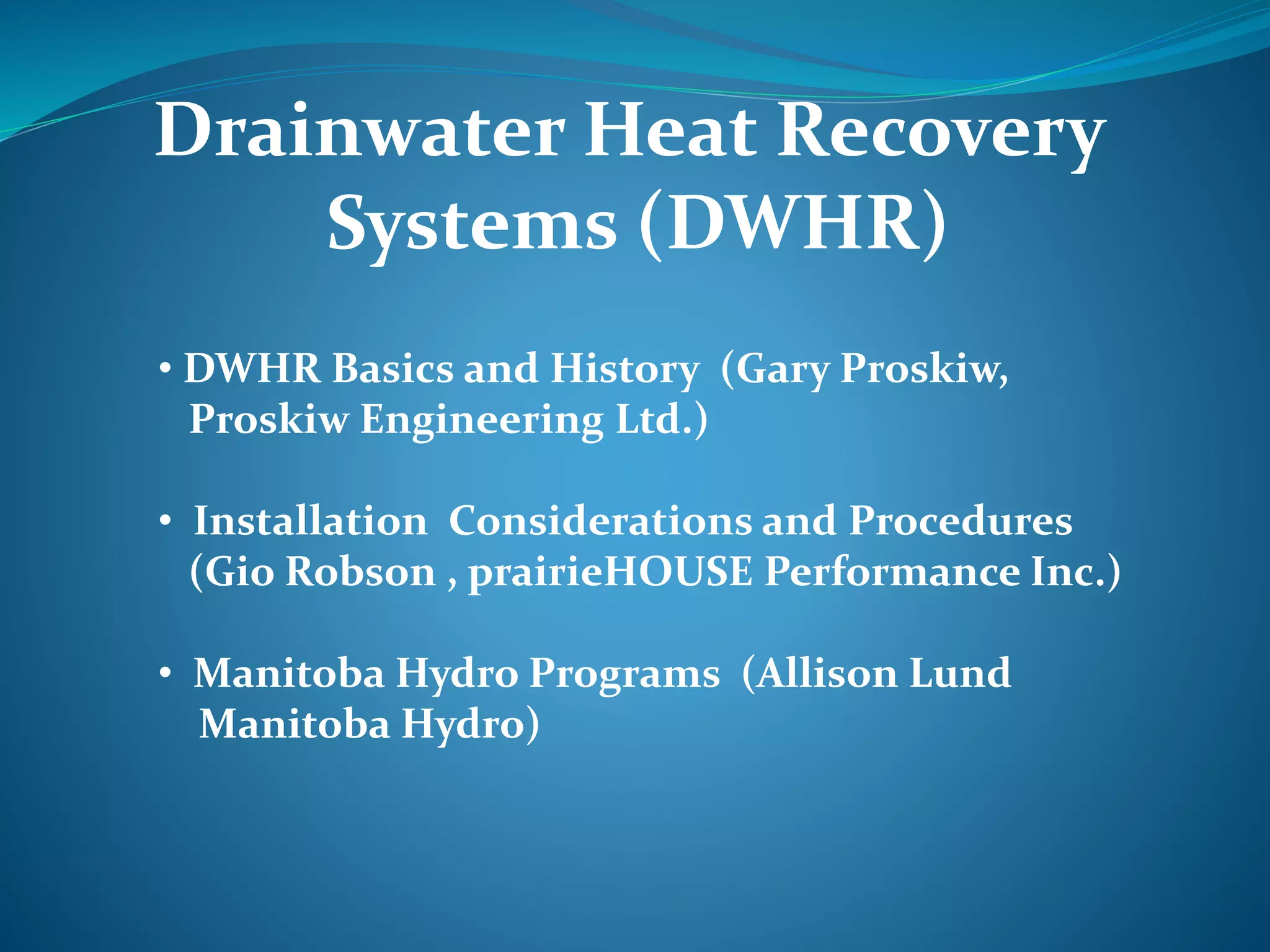 Drainwater Heat Recovery Systems (DWHR)

• DWHR Basics and History (Gary Proskiw, Proskiw Engineering Ltd.)

• Installation Considerations and Procedures (Gio Robson , prairieHOUSE Performance Inc.)

• Manitoba Hydro Programs (Allison Lund Manitoba Hydro)